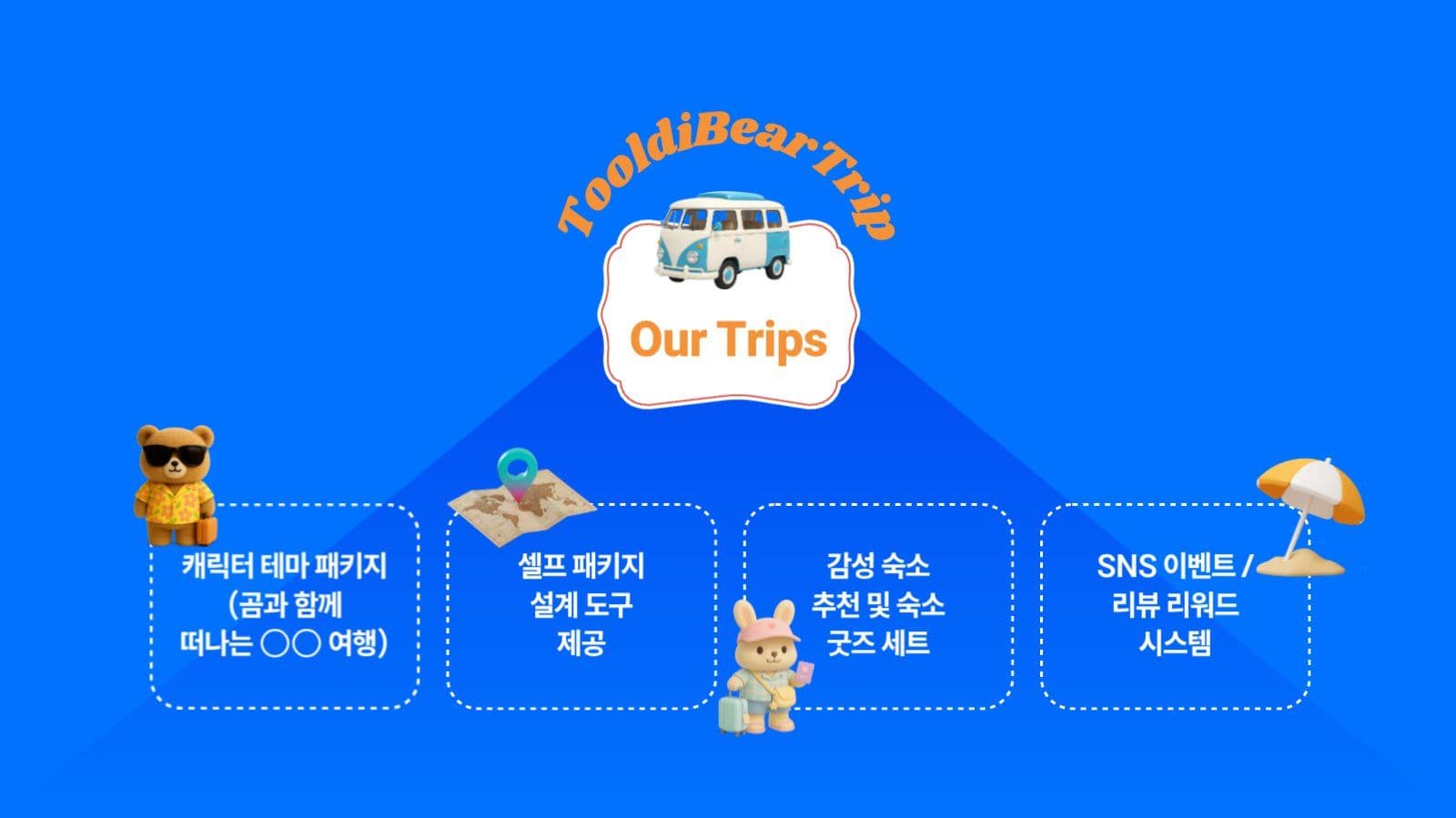 TooldiBearTrip

Our Trips

캐릭터 테마 패키지 (곰과 함께 떠나는 ○○ 여행)

셀프 패키지 설계 도구 제공

감성 숙소 추천 및 숙소 굿즈 세트

SNS 이벤트 / 리뷰 리워드 시스템